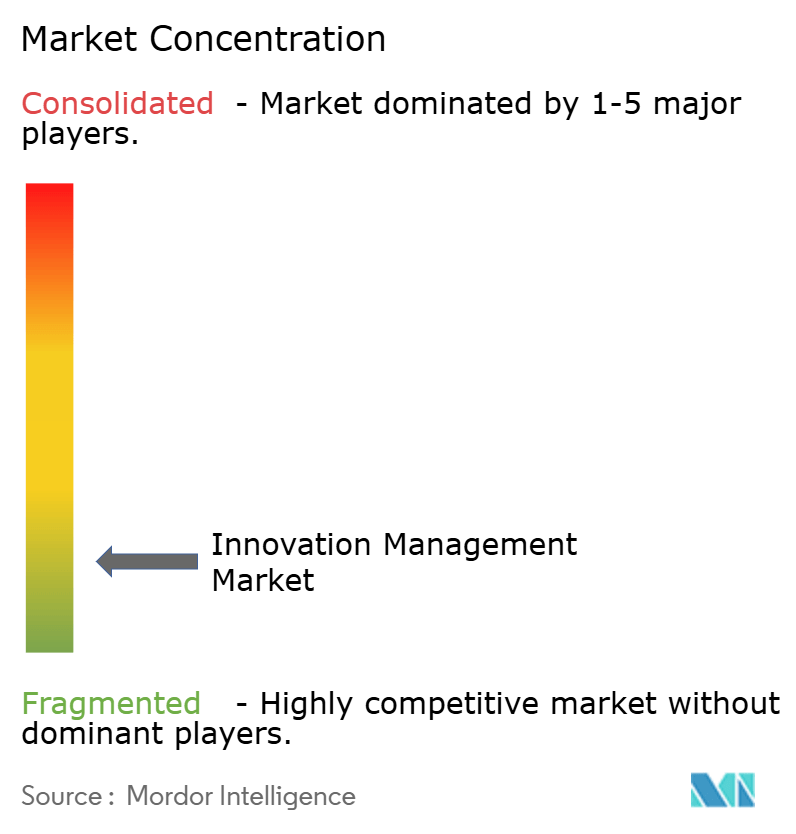 Market Concentration

Consolidated - Market dominated by 1-5 major players.

Innovation Management Market

Fragmented - Highly competitive market without dominant players.

Source : Mordor Intelligence